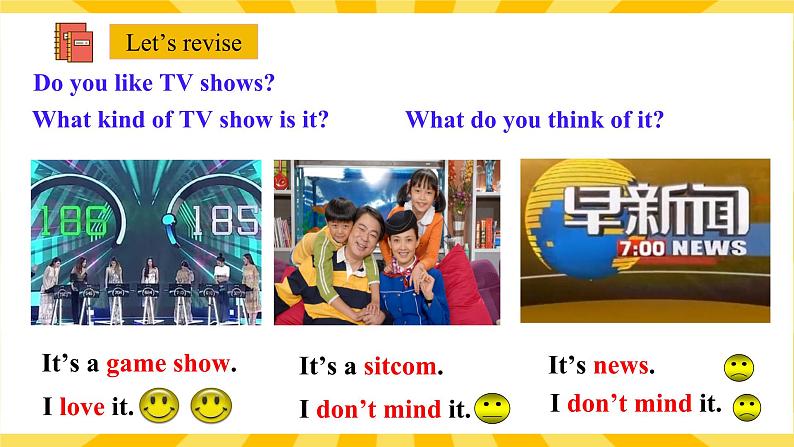 Let's revise

Do you like TV shows?

What kind of TV show is it?

What do you think of it?

186 185

早新闻
7:00 NEWS

It's a game show.
I love it.

It's a sitcom.
I don't mind it.

It's news.
I don't mind it.